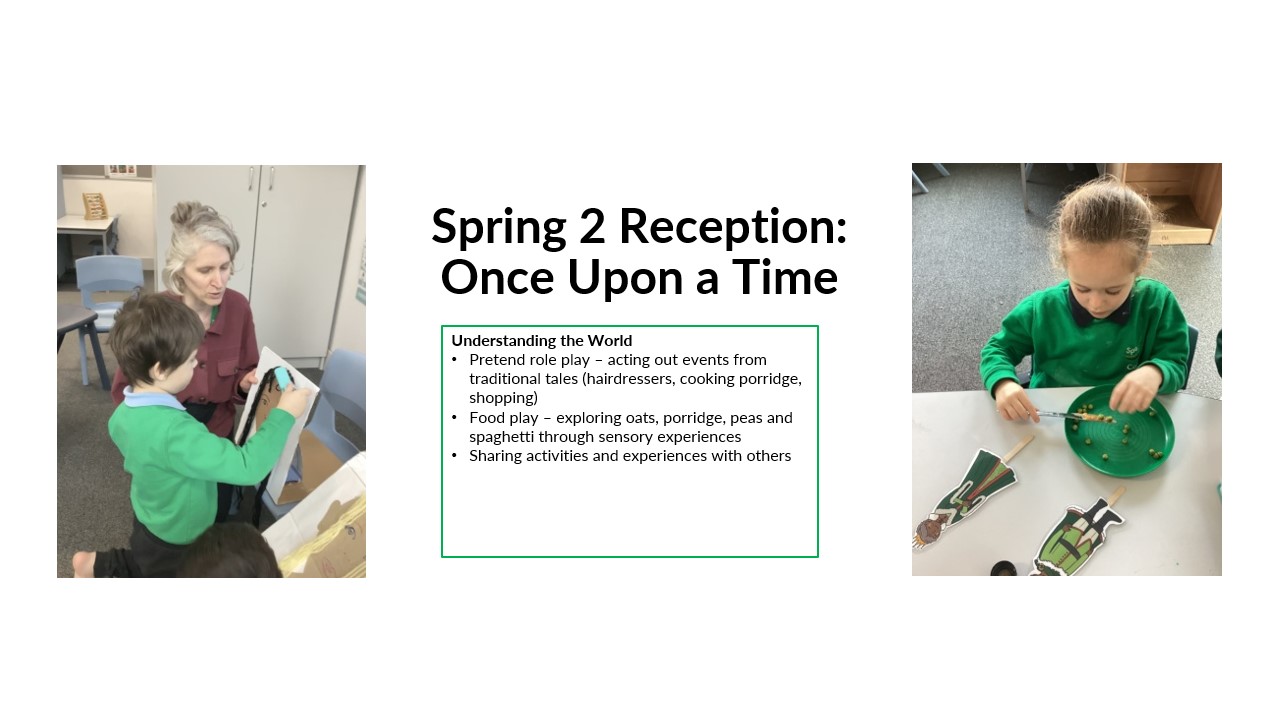 Spring 2 Reception: Once Upon a Time

Understanding the World
• Pretend role play – acting out events from traditional tales (hairdressers, cooking porridge, shopping)
• Food play – exploring oats, porridge, peas and spaghetti through sensory experiences
• Sharing activities and experiences with others